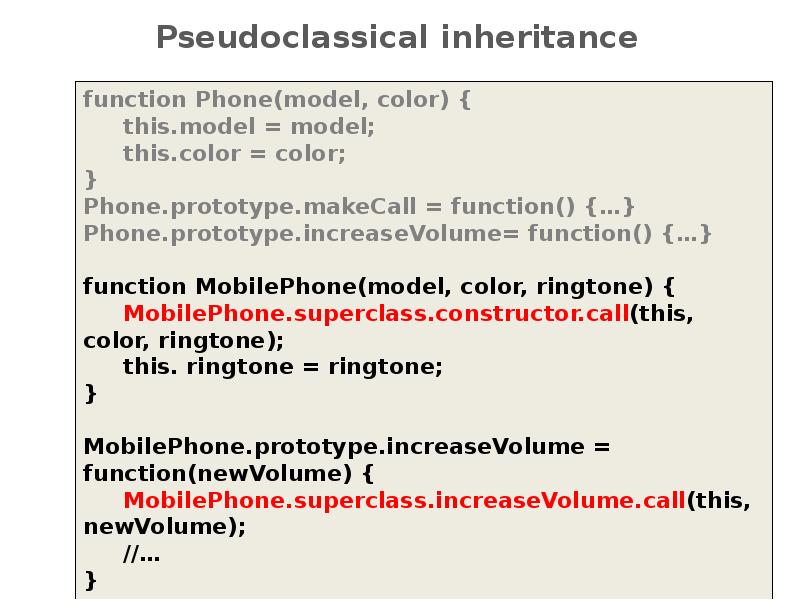 Pseudoclassical inheritance

function Phone(model, color) {
    this.model = model;
    this.color = color;
}
Phone.prototype.makeCall = function() {…}
Phone.prototype.increaseVolume= function() {…}

function MobilePhone(model, color, ringtone) {
    MobilePhone.superclass.constructor.call(this, color, ringtone);
    this. ringtone = ringtone;
}

MobilePhone.prototype.increaseVolume = function(newVolume) {
    MobilePhone.superclass.increaseVolume.call(this, newVolume);
    //…
}